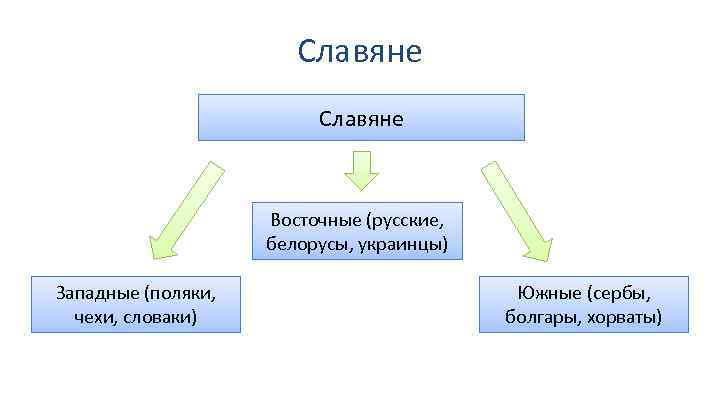 Славяне

Славяне

Восточные (русские, белорусы, украинцы)

Западные (поляки, чехи, словаки)

Южные (сербы, болгары, хорваты)